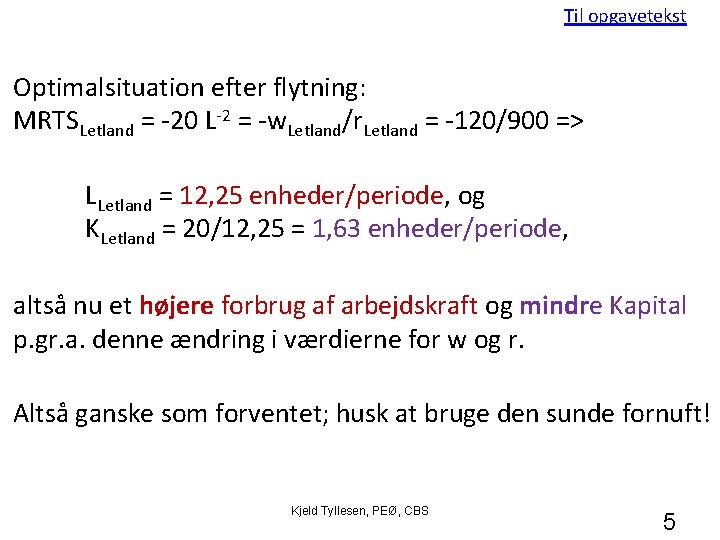 Til opgavetekst

Optimalsituation efter flytning:
$MRTS_{Letland} = -20 L^{-2} = -w_{Letland}/r_{Letland} = -120/900 =>$

$L_{Letland}$ = 12,25 enheder/periode, og
$K_{Letland}$ = 20/12,25 = 1,63 enheder/periode,

altså nu et højere forbrug af arbejdskraft og mindre Kapital p.gr.a. denne ændring i værdierne for w og r.

Altså ganske som forventet; husk at bruge den sunde fornuft!

Kjeld Tyllesen, PEØ, CBS

5